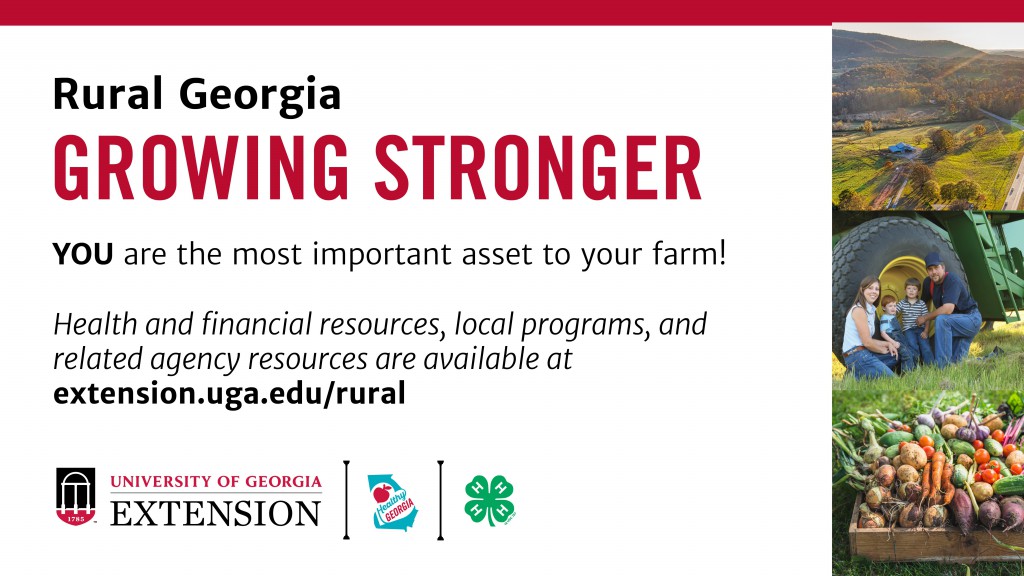 Rural Georgia
GROWING STRONGER

YOU are the most important asset to your farm!

Health and financial resources, local programs, and related agency resources are available at extension.uga.edu/rural

1785 UNIVERSITY OF GEORGIA EXTENSION

Healthy GEORGIA

H H H H